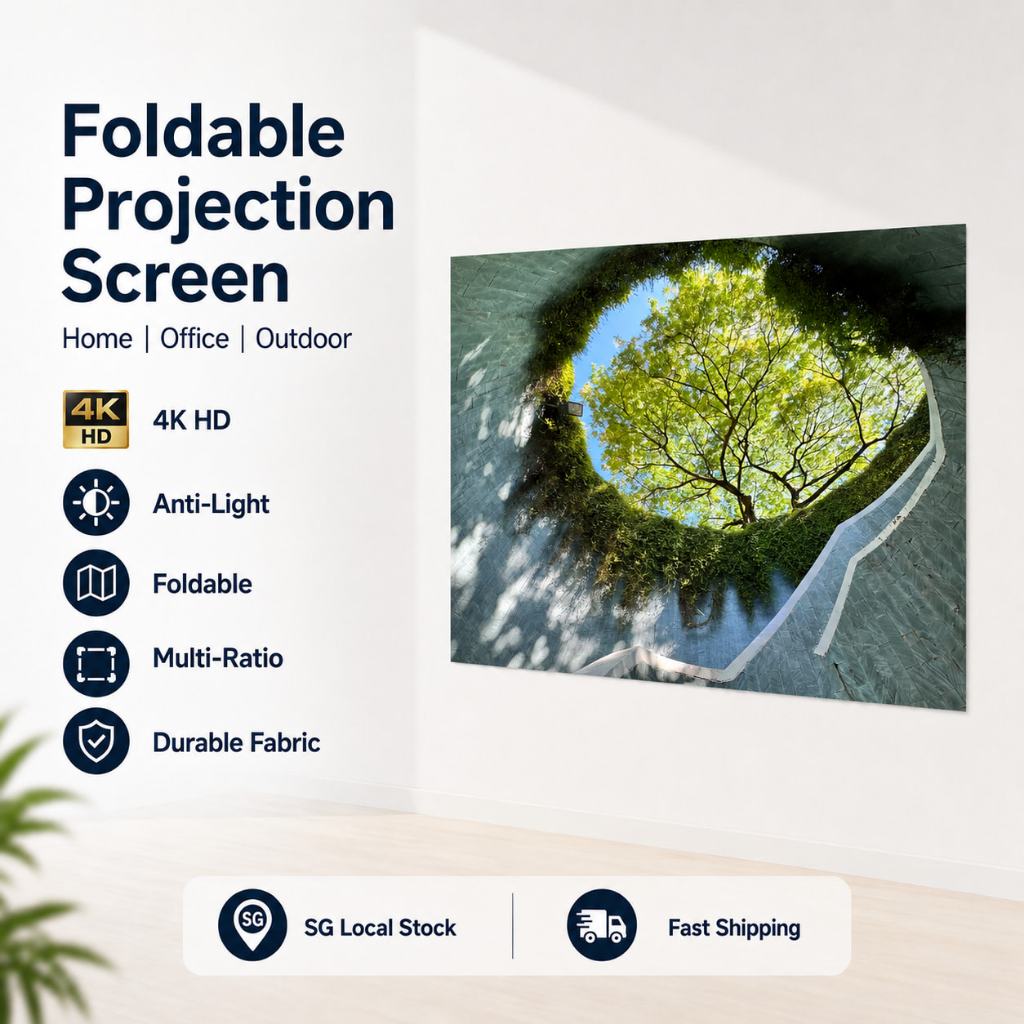 Foldable Projection Screen

Home | Office | Outdoor

4K HD

4K HD

Anti-Light

Foldable

Multi-Ratio

Durable Fabric

SG

SG Local Stock

Fast Shipping